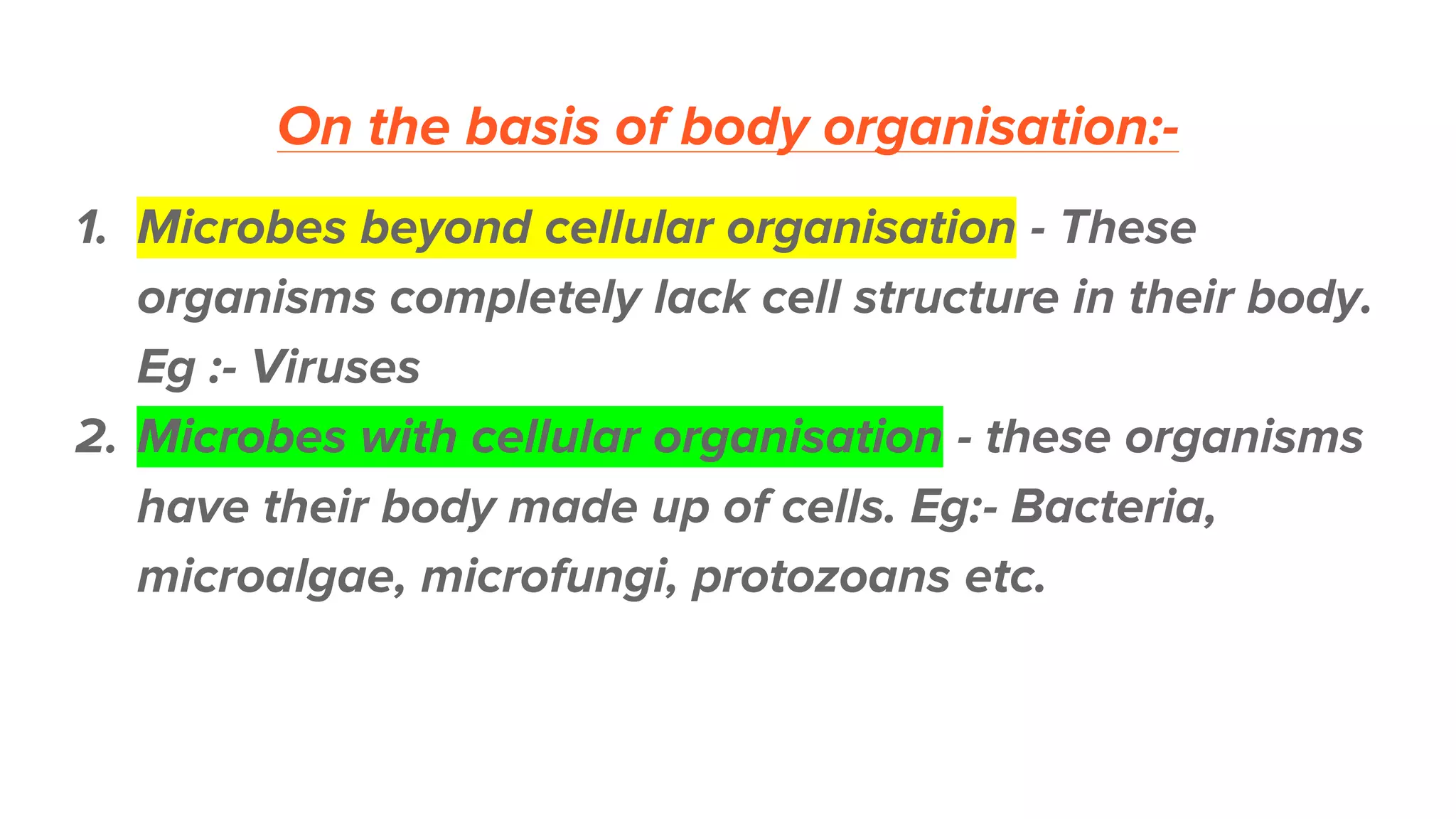 On the basis of body organisation:-

1. Microbes beyond cellular organisation - These organisms completely lack cell structure in their body. Eg :- Viruses
2. Microbes with cellular organisation - these organisms have their body made up of cells. Eg:- Bacteria, microalgae, microfungi, protozoans etc.